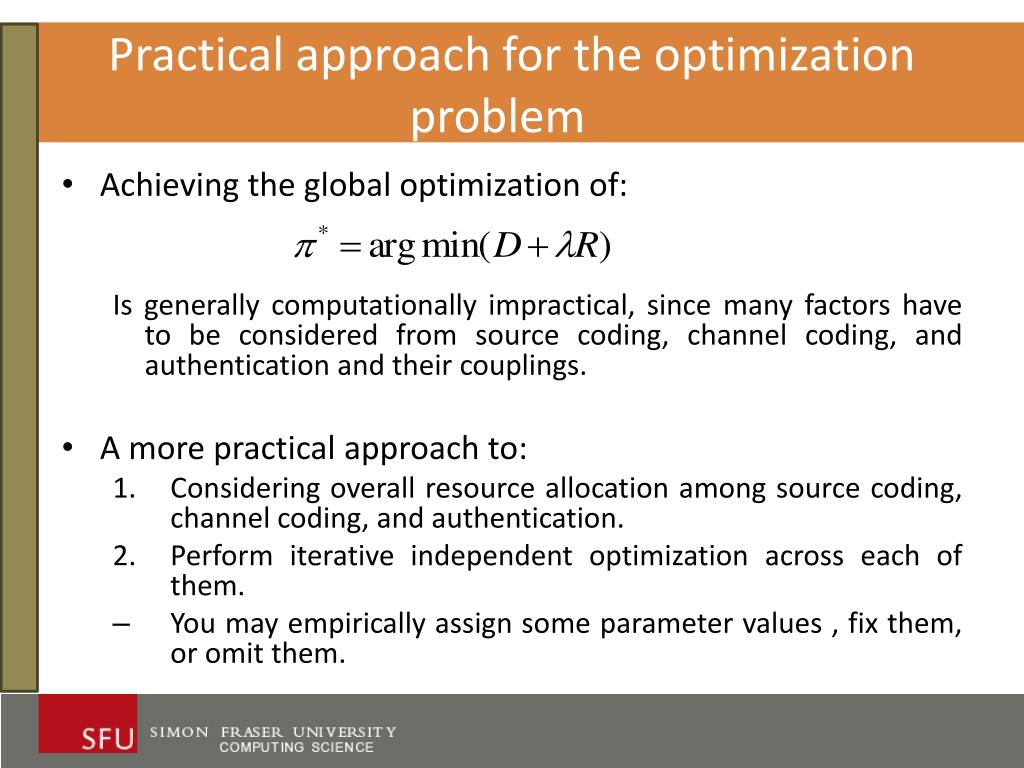 Practical approach for the optimization problem

• Achieving the global optimization of:

$\pi^* = \arg\min(D + \lambda R)$

Is generally computationally impractical, since many factors have to be considered from source coding, channel coding, and authentication and their couplings.

• A more practical approach to:
1. Considering overall resource allocation among source coding, channel coding, and authentication.
2. Perform iterative independent optimization across each of them.
– You may empirically assign some parameter values , fix them, or omit them.

SFU SIMON FRASER UNIVERSITY COMPUTING SCIENCE